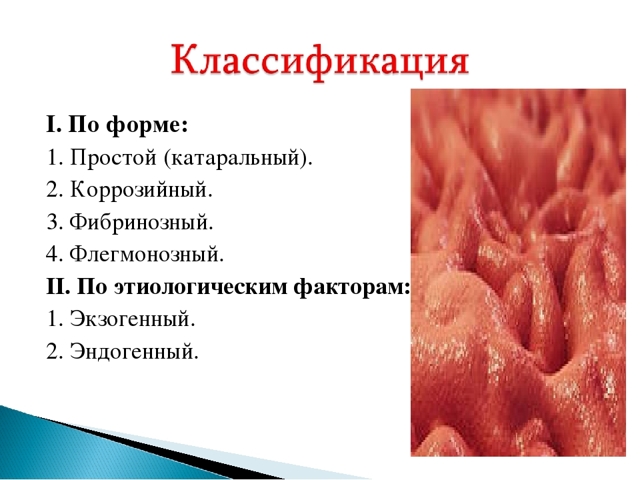 Классификация

I. По форме:
1. Простой (катаральный).
2. Коррозийный.
3. Фибринозный.
4. Флегмонозный.
II. По этиологическим факторам:
1. Экзогенный.
2. Эндогенный.